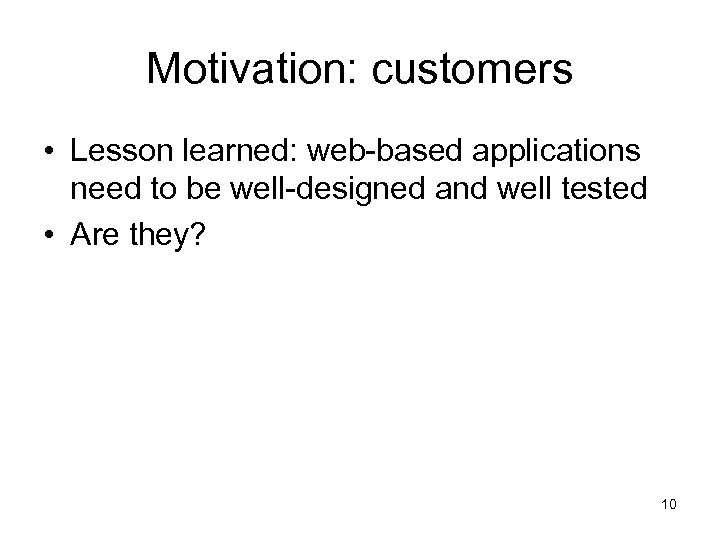 Motivation: customers

• Lesson learned: web-based applications need to be well-designed and well tested

• Are they?

10